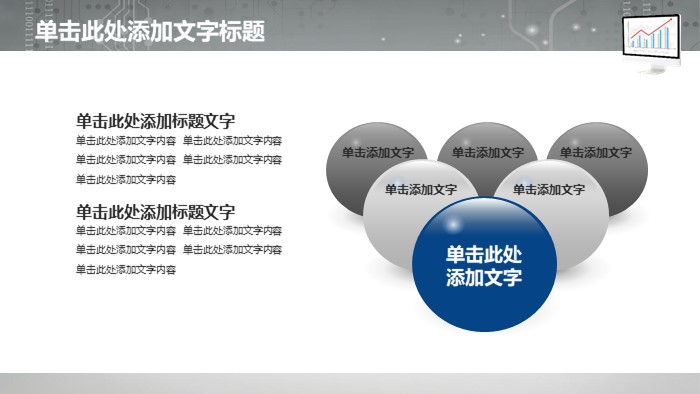 单击此处添加文字标题

单击此处添加标题文字

单击此处添加文字内容 单击此处添加文字内容 单击此处添加文字内容 单击此处添加文字内容 单击此处添加文字内容

单击此处添加标题文字

单击此处添加文字内容 单击此处添加文字内容 单击此处添加文字内容 单击此处添加文字内容 单击此处添加文字内容

单击添加文字

单击添加文字

单击添加文字

单击添加文字

单击添加文字

单击此处添加文字